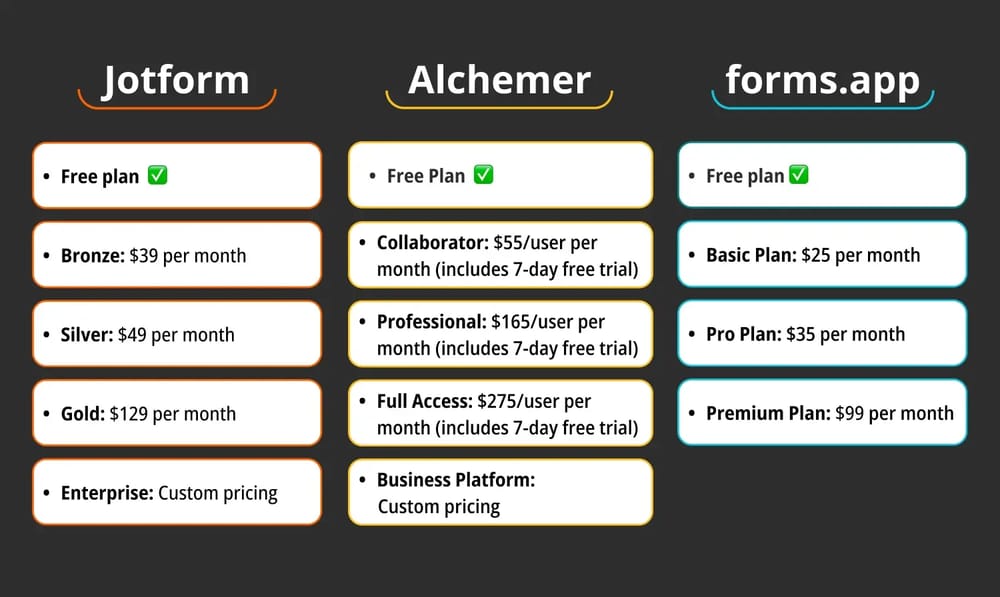 Jotform

• Free plan ✅

• Bronze: $39 per month

• Silver: $49 per month

• Gold: $129 per month

• Enterprise: Custom pricing

Alchemer

• Free Plan ✅

• Collaborator: $55/user per month (includes 7-day free trial)

• Professional: $165/user per month (includes 7-day free trial)

• Full Access: $275/user per month (includes 7-day free trial)

• Business Platform: Custom pricing

forms.app

• Free plan ✅

• Basic Plan: $25 per month

• Pro Plan: $35 per month

• Premium Plan: $99 per month